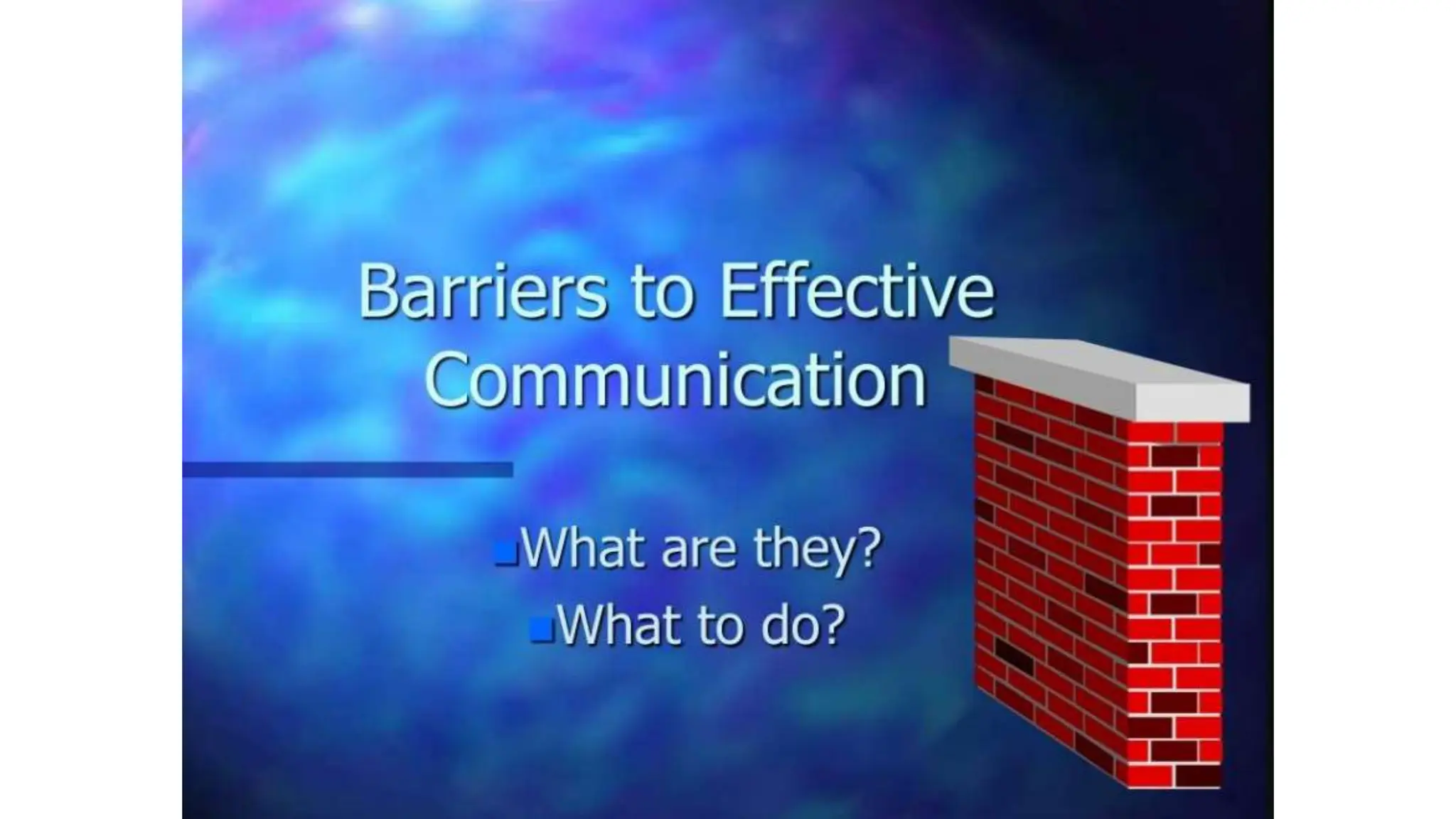 Barriers to Effective Communication

What are they?
What to do?